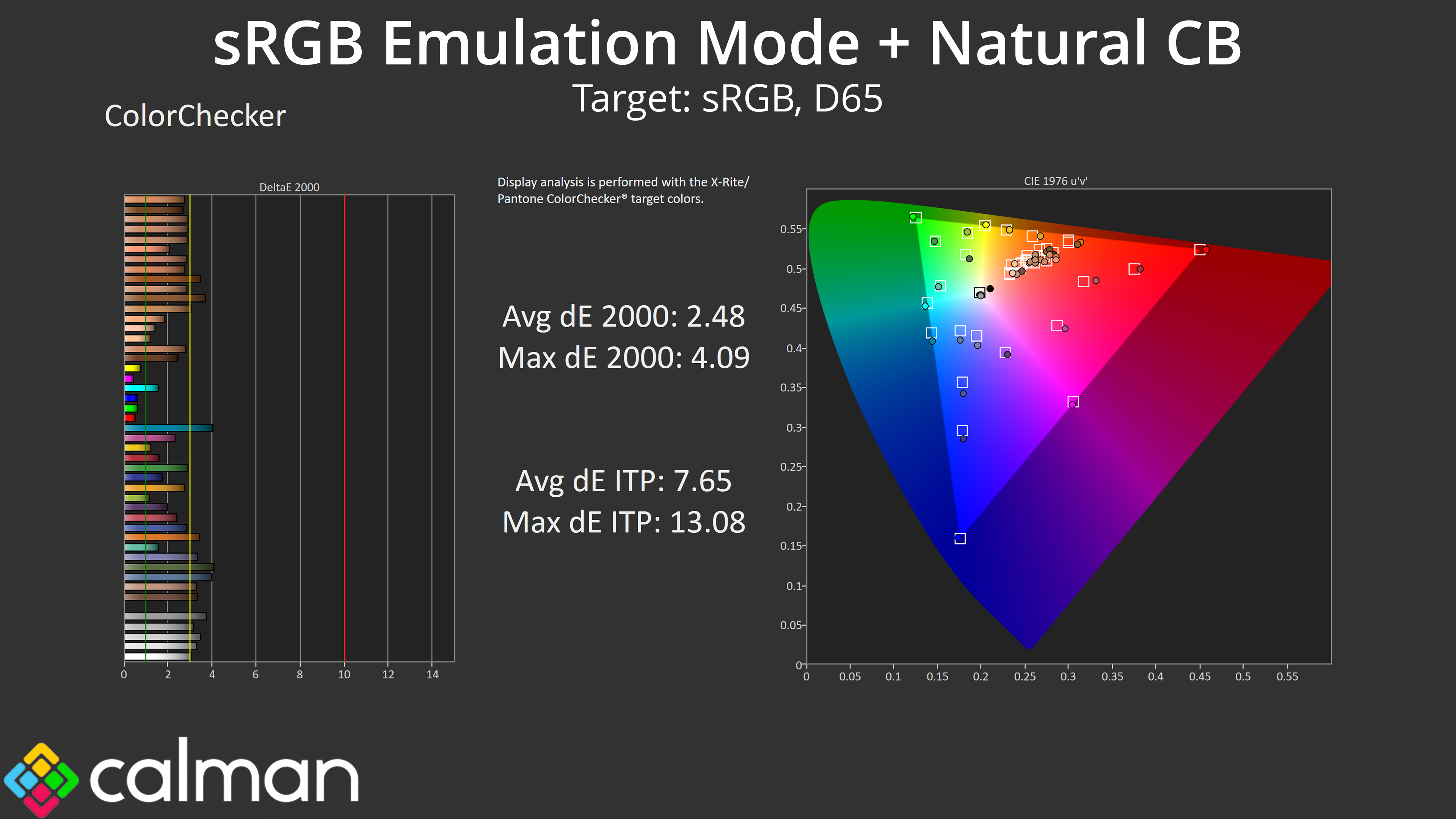 sRGB Emulation Mode + Natural CB

Target: sRGB, D65

ColorChecker

DeltaE 2000

0 2 4 6 8 10 12 14

Display analysis is performed with the X-Rite/ Pantone ColorChecker® target colors.

Avg dE 2000: 2.48
Max dE 2000: 4.09

Avg dE ITP: 7.65
Max dE ITP: 13.08

CIE 1976 u'v'

0.55
0.5
0.45
0.4
0.35
0.3
0.25
0.2
0.15
0.1
0.05
0

0 0.05 0.1 0.15 0.2 0.25 0.3 0.35 0.4 0.45 0.5 0.55

calman